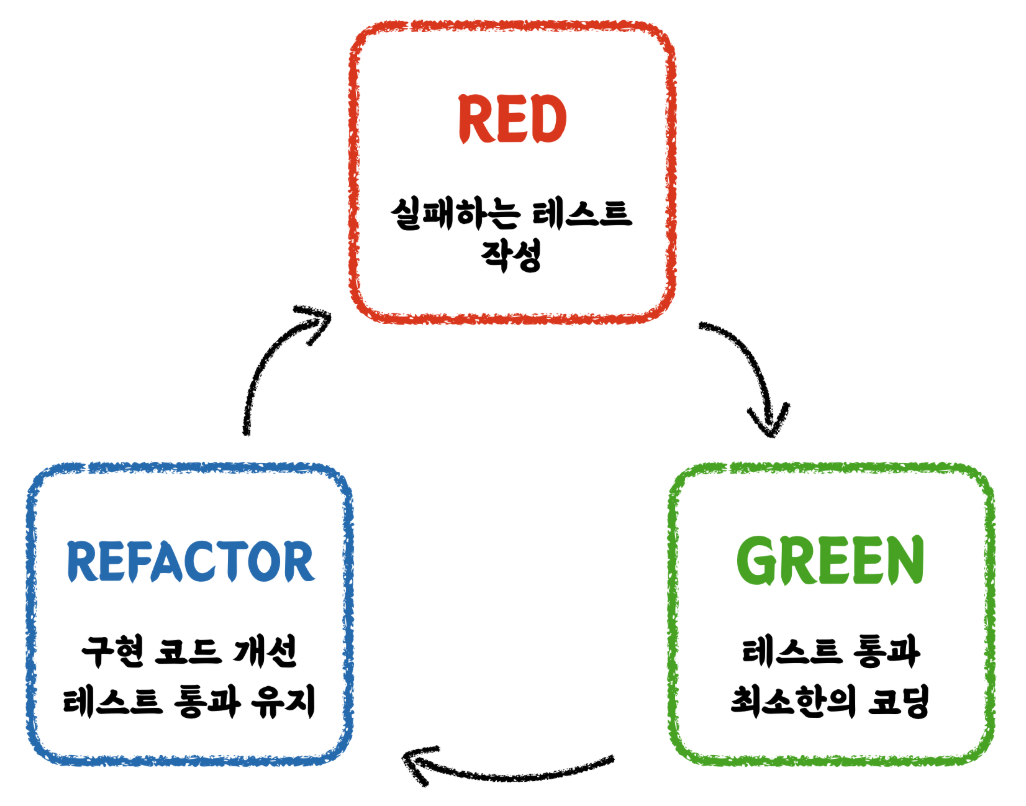 RED

실패하는 테스트 작성

GREEN

테스트 통과 최소한의 코딩

REFACTOR

구현 코드 개선 테스트 통과 유지